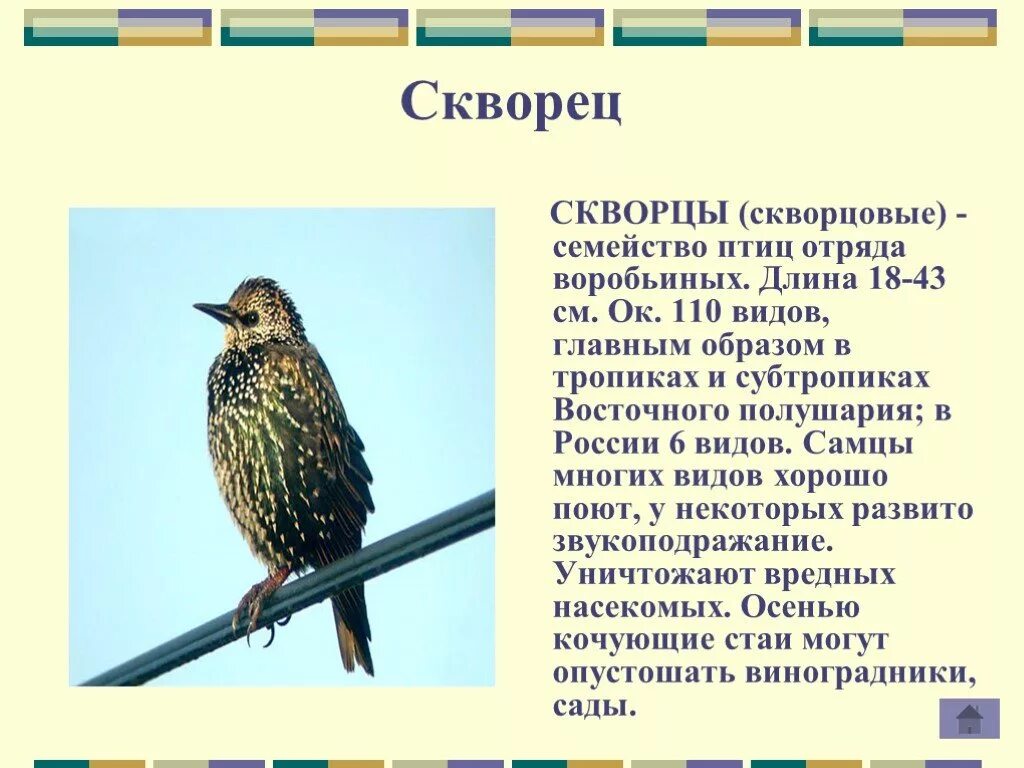 Скворец

СКВОРЦЫ (скворцовые) - семейство птиц отряда воробьиных. Длина 18-43 см. Ок. 110 видов, главным образом в тропиках и субтропиках Восточного полушария; в России 6 видов. Самцы многих видов хорошо поют, у некоторых развито звукоподражание. Уничтожают вредных насекомых. Осенью кочующие стаи могут опустошать виноградники, сады.